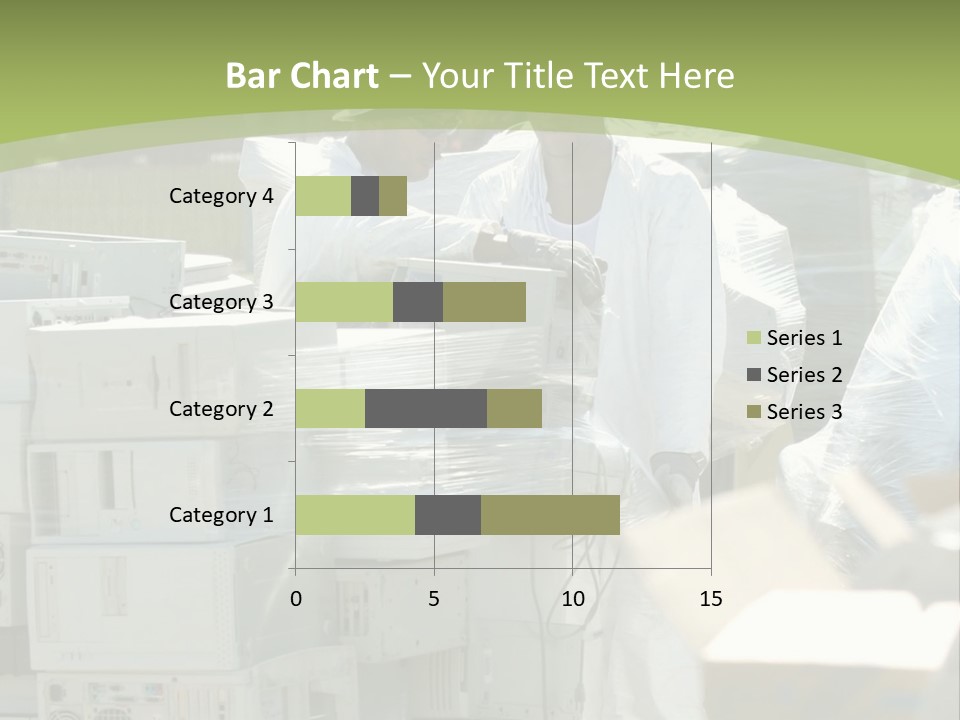 Bar Chart – Your Title Text Here

Category 4
Category 3
Category 2
Category 1

0
5
10
15

Series 1
Series 2
Series 3